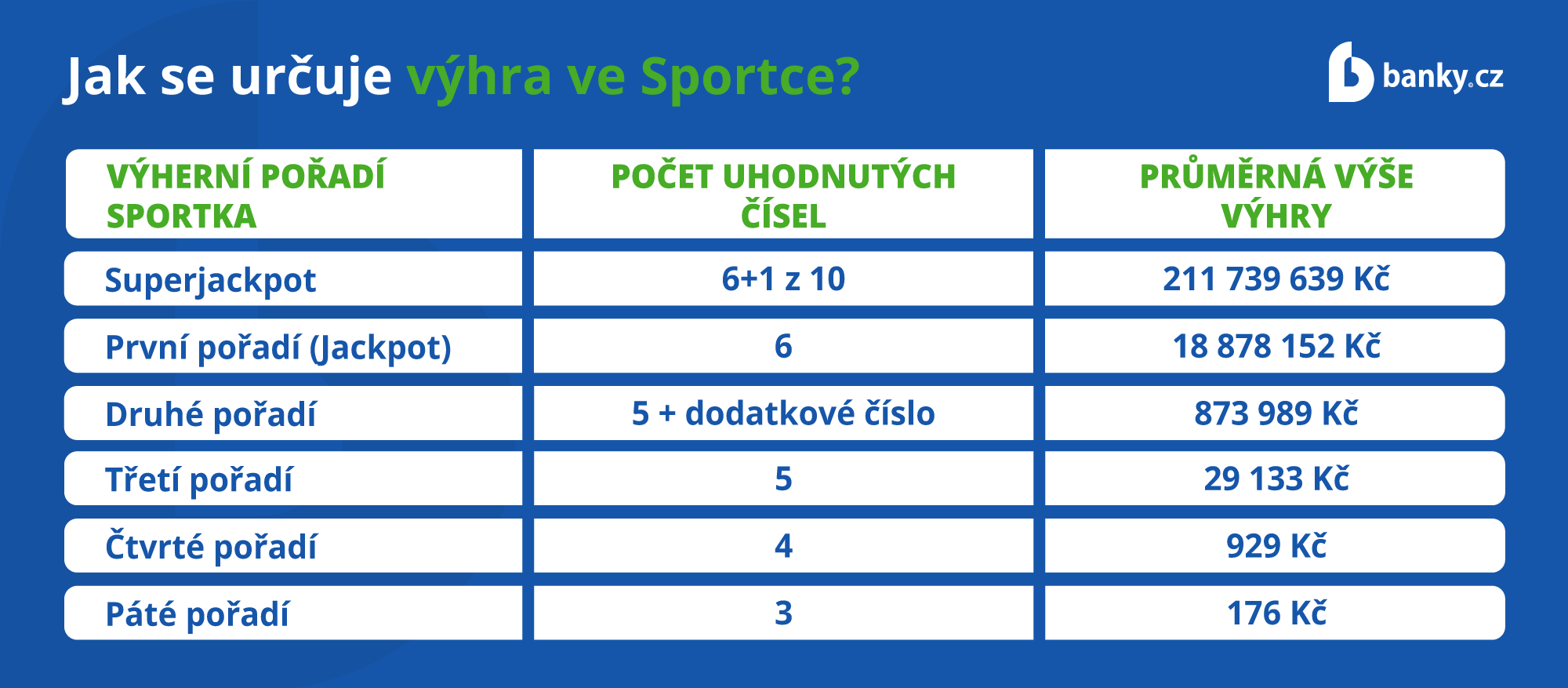 Jak se určuje výhra ve Sportce?

banky.cz

| VÝHERNÍ POŘADÍ SPORTKA | POČET UHODNUTÝCH ČÍSEL | PRŮMĚRNÁ VÝŠE VÝHRY |
|---|---|---|
| Superjackpot | 6+1 z 10 | 211 739 639 Kč |
| První pořadí (Jackpot) | 6 | 18 878 152 Kč |
| Druhé pořadí | 5 + dodatkové číslo | 873 989 Kč |
| Třetí pořadí | 5 | 29 133 Kč |
| Čtvrté pořadí | 4 | 929 Kč |
| Páté pořadí | 3 | 176 Kč |